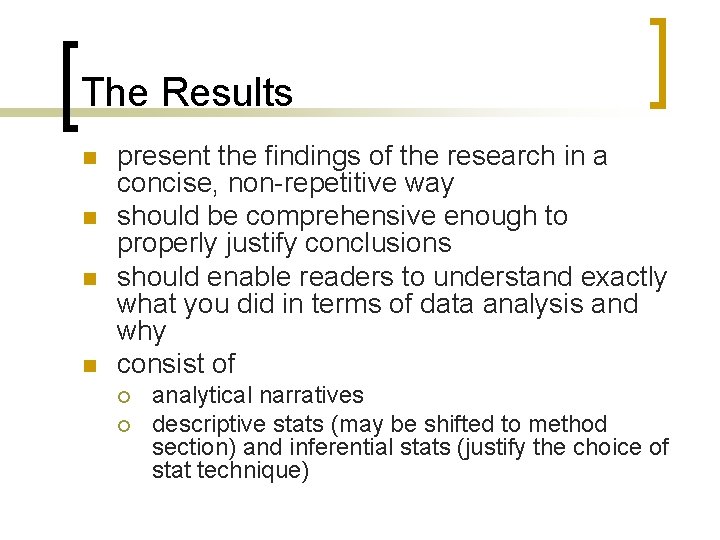 The Results

- present the findings of the research in a concise, non-repetitive way
- should be comprehensive enough to properly justify conclusions
- should enable readers to understand exactly what you did in terms of data analysis and why
- consist of
  - analytical narratives
  - descriptive stats (may be shifted to method section) and inferential stats (justify the choice of stat technique)